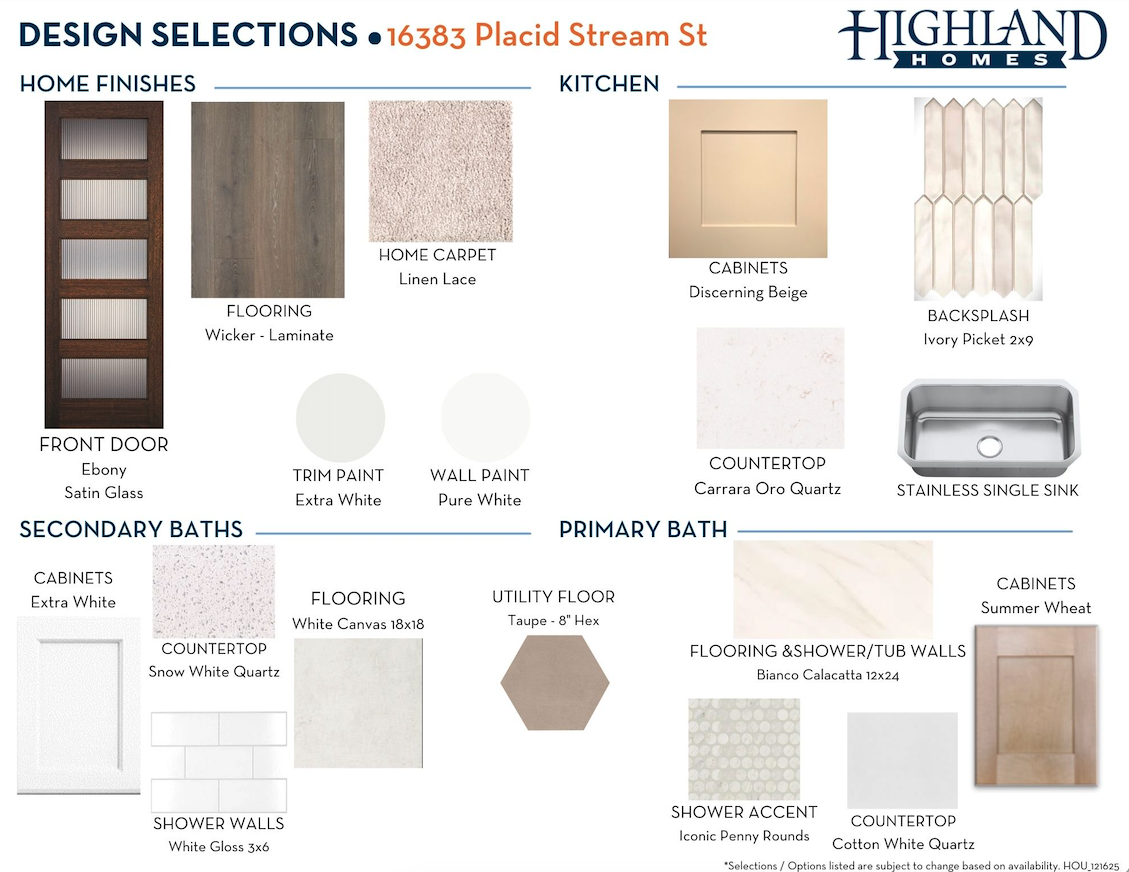 DESIGN SELECTIONS • 16383 Placid Stream St

HIGHLAND HOMES

HOME FINISHES

FRONT DOOR
Ebony
Satin Glass

FLOORING
Wicker - Laminate

HOME CARPET
Linen Lace

TRIM PAINT
Extra White

WALL PAINT
Pure White

KITCHEN

CABINETS
Discerning Beige

BACKSPLASH
Ivory Picket 2x9

COUNTERTOP
Carrara Oro Quartz

STAINLESS SINGLE SINK

SECONDARY BATHS

CABINETS
Extra White

COUNTERTOP
Snow White Quartz

FLOORING
White Canvas 18x18

SHOWER WALLS
White Gloss 3x6

UTILITY FLOOR
Taupe - 8" Hex

PRIMARY BATH

FLOORING &SHOWER/TUB WALLS
Bianco Calacatta 12x24

CABINETS
Summer Wheat

SHOWER ACCENT
Iconic Penny Rounds

COUNTERTOP
Cotton White Quartz

*Selections / Options listed are subject to change based on availability. HOU_121625